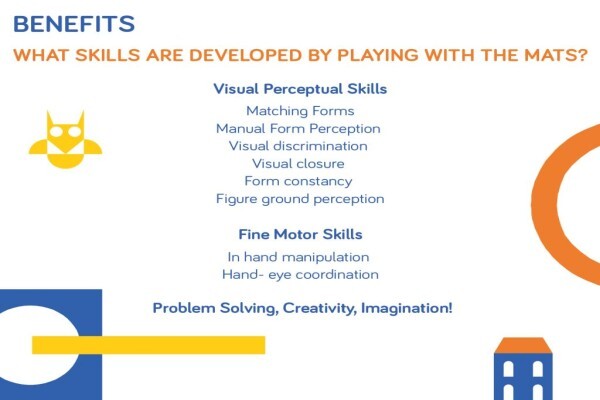 BENEFITS

WHAT SKILLS ARE DEVELOPED BY PLAYING WITH THE MATS?

Visual Perceptual Skills

Matching Forms
Manual Form Perception
Visual discrimination
Visual closure
Form constancy
Figure ground perception

Fine Motor Skills

In hand manipulation
Hand- eye coordination

Problem Solving, Creativity, Imagination!